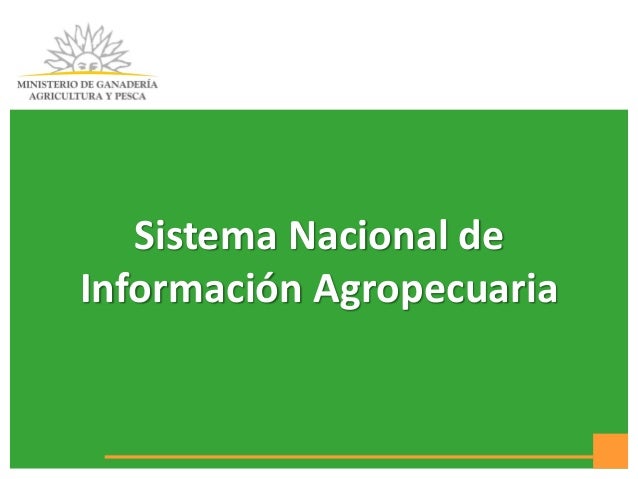 MINISTERIO DE GANADERÍA
AGRICULTURA Y PESCA

Sistema Nacional de Información Agropecuaria